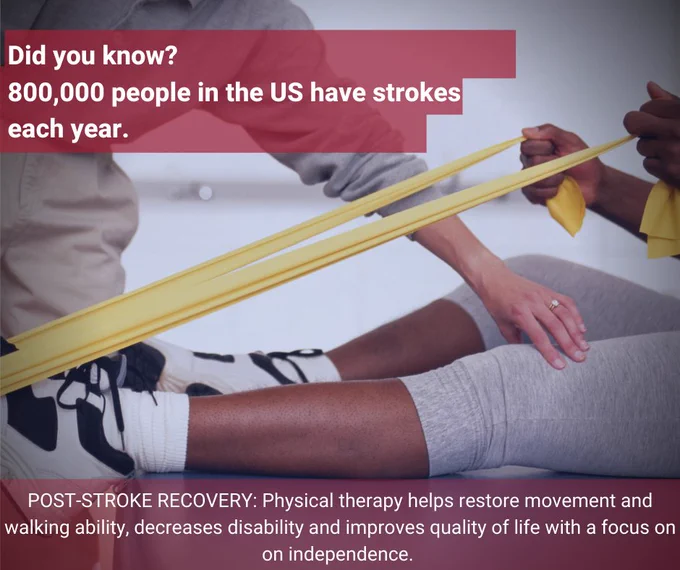 Did you know?
800,000 people in the US have strokes each year.

POST-STROKE RECOVERY: Physical therapy helps restore movement and walking ability, decreases disability and improves quality of life with a focus on on independence.